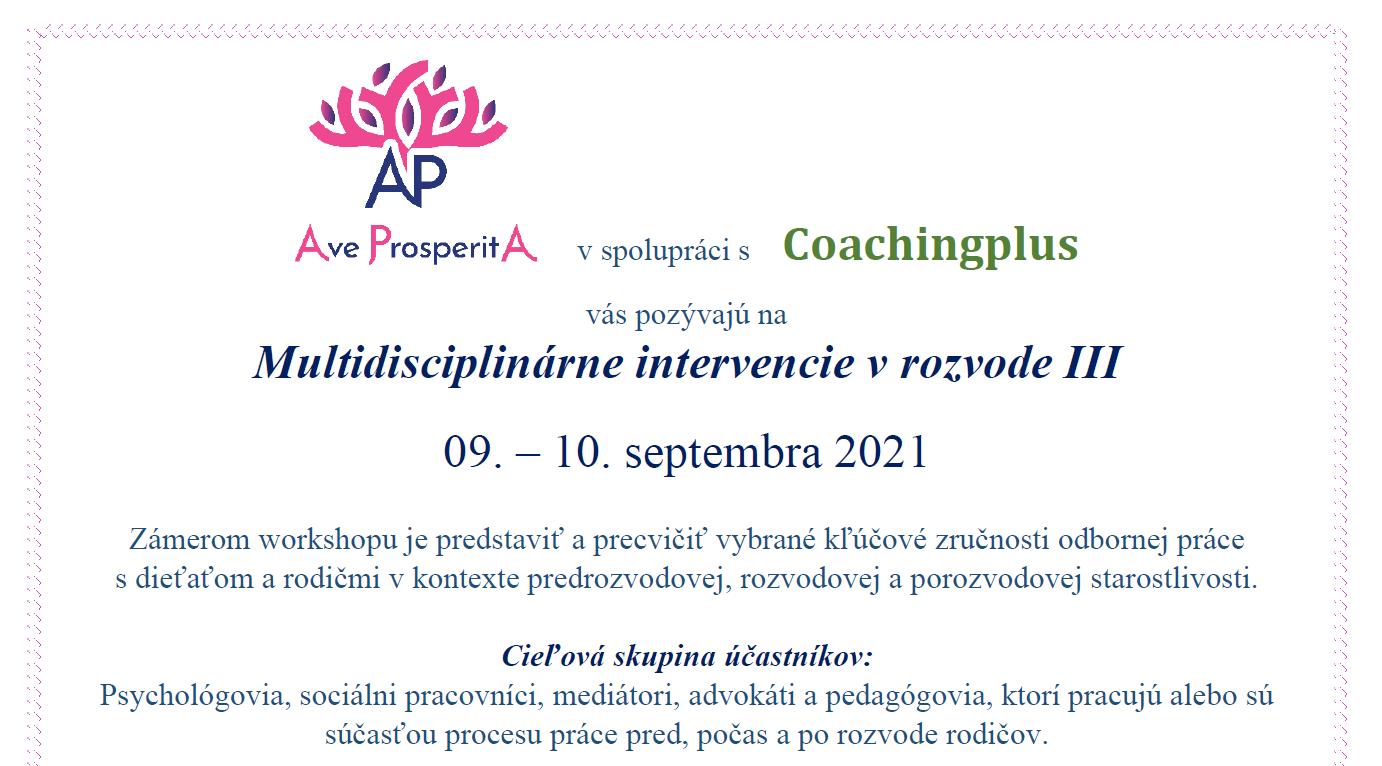 AP

Ave ProsperitA v spolupráci s Coachingplus

vás pozývajú na

Multidisciplinárne intervencie v rozvode III

09. – 10. septembra 2021

Zámerom workshopu je predstaviť a precvičiť vybrané kľúčové zručnosti odbornej práce s dieťaťom a rodičmi v kontexte predrozvodovej, rozvodovej a porozvodovej starostlivosti.

Cieľová skupina účastníkov:
Psychológovia, sociálni pracovníci, mediátori, advokáti a pedagógovia, ktorí pracujú alebo sú súčasťou procesu práce pred, počas a po rozvode rodičov.